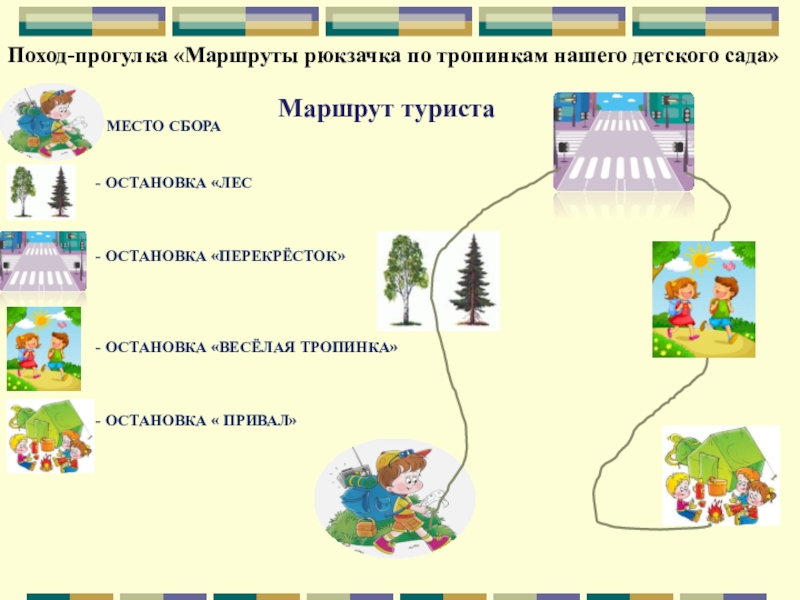 Поход-прогулка «Маршруты рюкзачка по тропинкам нашего детского сада»

Маршрут туриста

МЕСТО СБОРА

- ОСТАНОВКА «ЛЕС

- ОСТАНОВКА «ПЕРЕКРЁСТОК»

- ОСТАНОВКА «ВЕСЁЛАЯ ТРОПИНКА»

- ОСТАНОВКА « ПРИВАЛ»